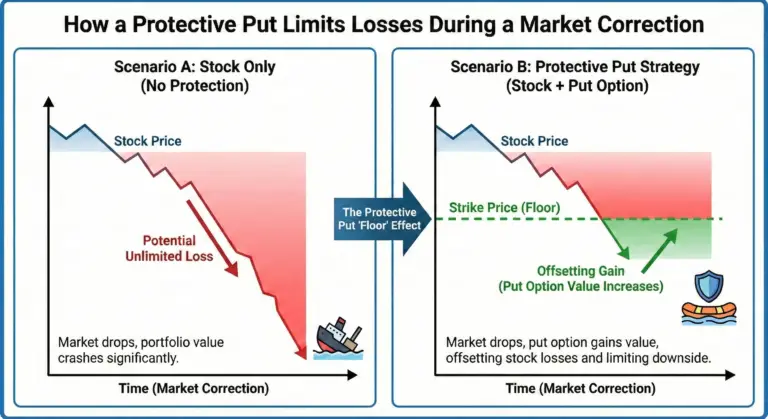 How a Protective Put Limits Losses During a Market Correction

Scenario A: Stock Only (No Protection)

Stock Price

Potential Unlimited Loss

Market drops, portfolio value crashes significantly.

Time (Market Correction)

The Protective Put 'Floor' Effect

Scenario B: Protective Put Strategy (Stock + Put Option)

Stock Price

Strike Price (Floor)

Offsetting Gain (Put Option Value Increases)

Market drops, put option gains value, offsetting stock losses and limiting downside.

Time (Market Correction)